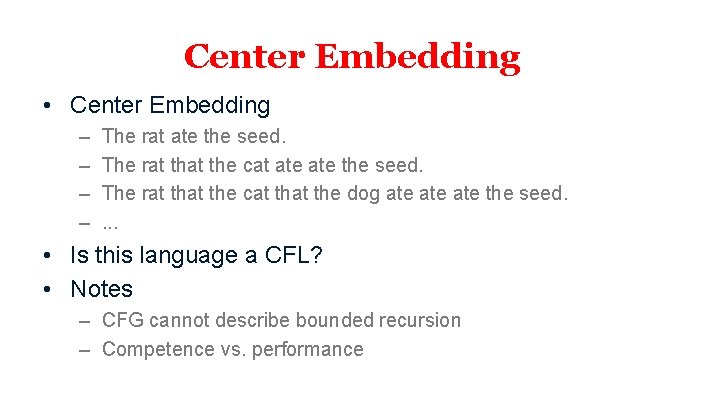 Center Embedding

• Center Embedding
– The rat ate the seed.
– The rat that the cat ate ate the seed.
– The rat that the cat that the dog ate ate ate the seed.
– ...
• Is this language a CFL?
• Notes
– CFG cannot describe bounded recursion
– Competence vs. performance